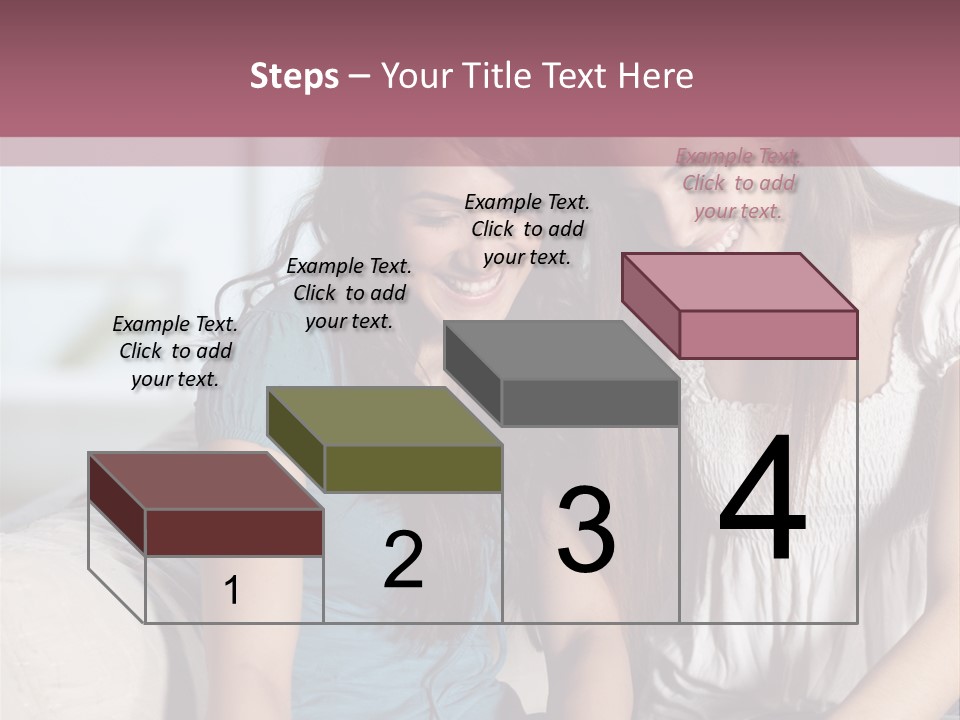 Steps – Your Title Text Here

Example Text. Click to add your text.

Example Text. Click to add your text.

Example Text. Click to add your text.

Example Text. Click to add your text.

1

2

3

4